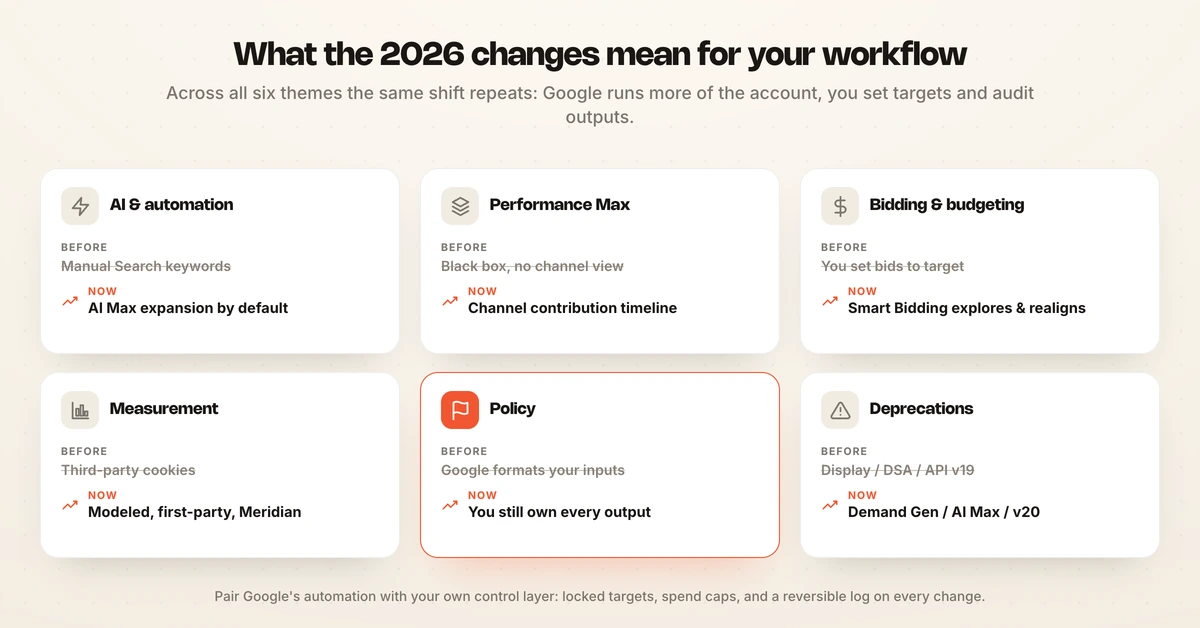 What the 2026 changes mean for your workflow

Across all six themes the same shift repeats: Google runs more of the account, you set targets and audit outputs.

AI & automation
BEFORE
Manual Search keywords
NOW
AI Max expansion by default

Performance Max
BEFORE
Black box, no channel view
NOW
Channel contribution timeline

Bidding & budgeting
BEFORE
You set bids to target
NOW
Smart Bidding explores & realigns

Measurement
BEFORE
Third-party cookies
NOW
Modeled, first-party, Meridian

Policy
BEFORE
Google formats your inputs
NOW
You still own every output

Deprecations
BEFORE
Display / DSA / API v19
NOW
Demand Gen / AI Max / v20

Pair Google's automation with your own control layer: locked targets, spend caps, and a reversible log on every change.